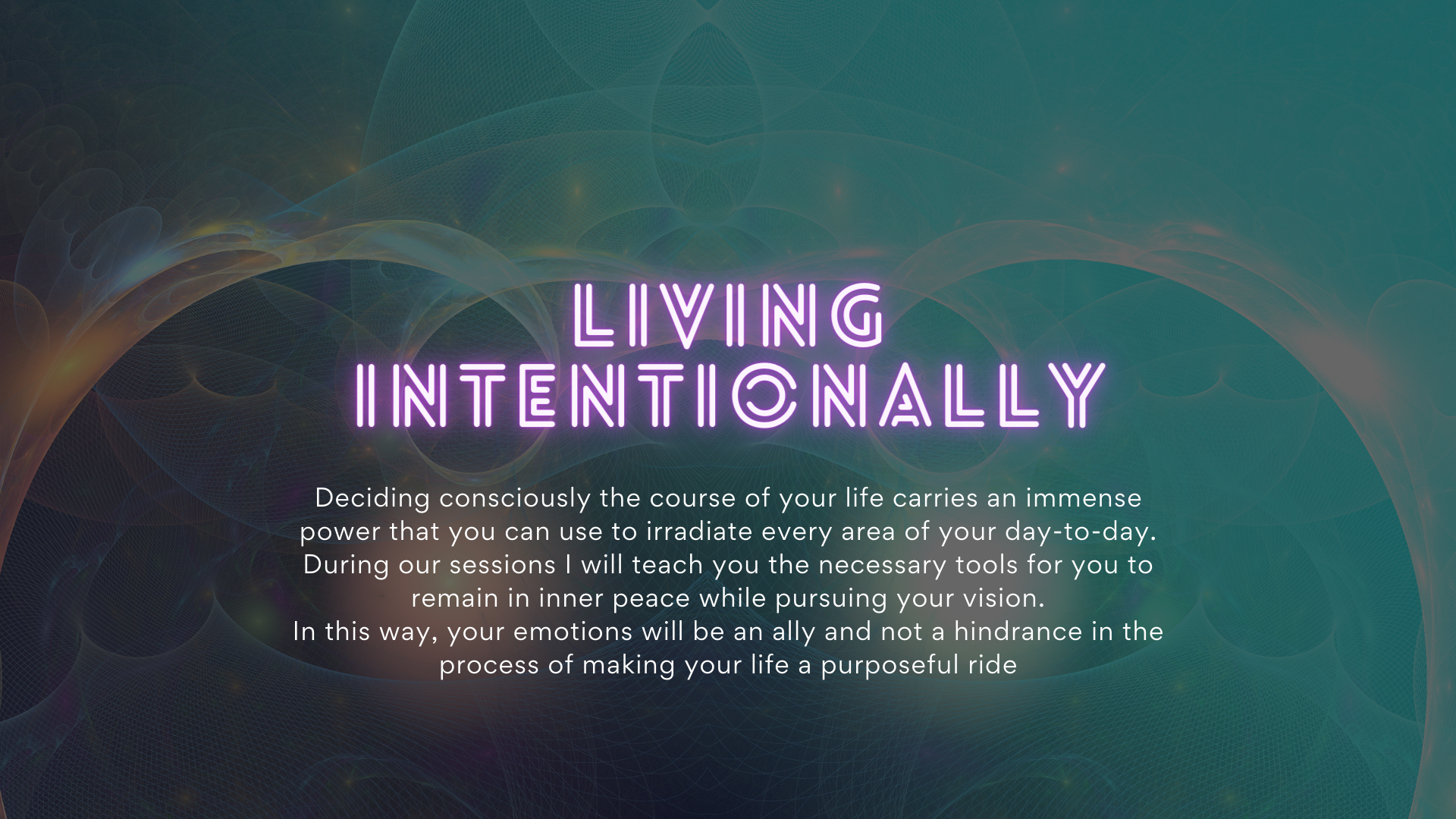 LIVING INTENTIONALLY

Deciding consciously the course of your life carries an immense power that you can use to irradiate every area of your day-to-day. During our sessions I will teach you the necessary tools for you to remain in inner peace while pursuing your vision.
In this way, your emotions will be an ally and not a hindrance in the process of making your life a purposeful ride